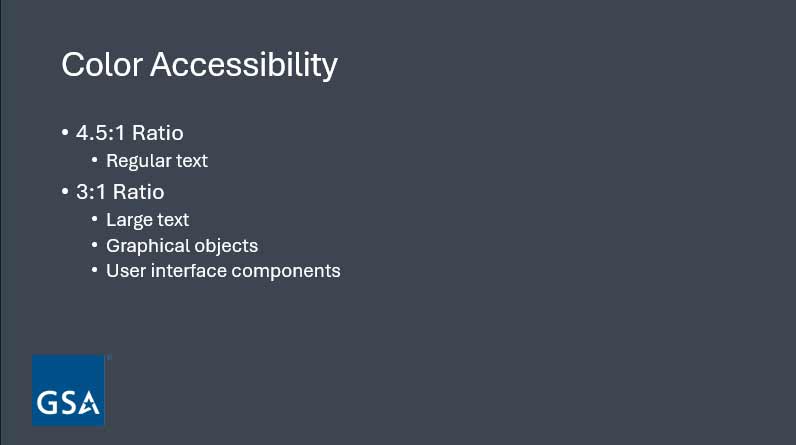 Color Accessibility

• 4.5:1 Ratio
  • Regular text
• 3:1 Ratio
  • Large text
  • Graphical objects
  • User interface components

GSA